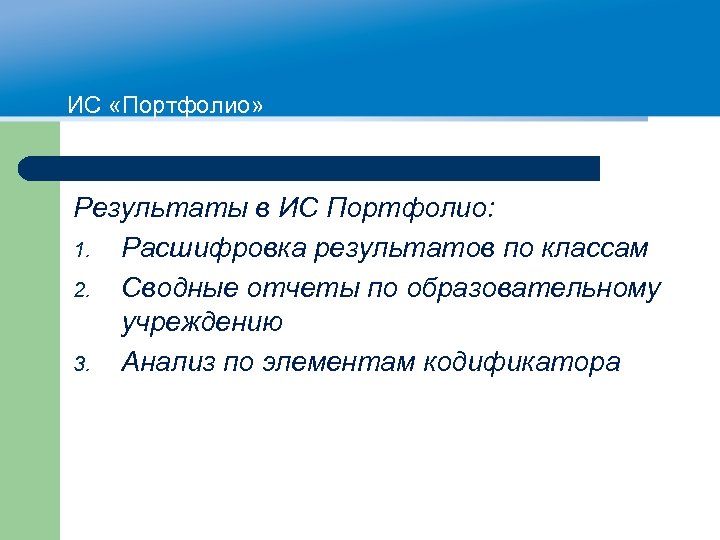 ИС «Портфолио»

Результаты в ИС Портфолио:

1. Расшифровка результатов по классам
2. Сводные отчеты по образовательному учреждению
3. Анализ по элементам кодификатора